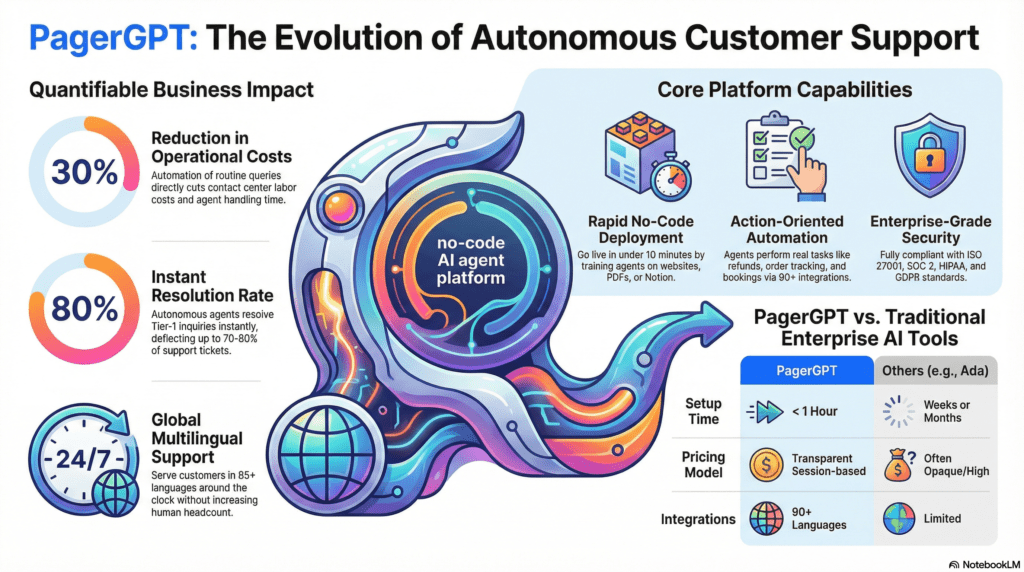 PagerGPT: The Evolution of Autonomous Customer Support

Quantifiable Business Impact

30%

Reduction in Operational Costs

Automation of routine queries directly cuts contact center labor costs and agent handling time.

80%

Instant Resolution Rate

Autonomous agents resolve Tier-1 inquiries instantly, deflecting up to 70-80% of support tickets.

24/7

Global Multilingual Support

Serve customers in 85+ languages around the clock without increasing human headcount.

no-code AI agent platform

Core Platform Capabilities

Rapid No-Code Deployment

Go live in under 10 minutes by training agents on websites, PDFs, or Notion.

Action-Oriented Automation

Agents perform real tasks like refunds, order tracking, and bookings via 90+ integrations.

Enterprise-Grade Security

Fully compliant with ISO 27001, SOC 2, HIPAA, and GDPR standards.

PagerGPT vs. Traditional Enterprise AI Tools

| | PagerGPT | Others (e.g., Ada) |
|---|---|---|
| Setup Time | < 1 Hour | Weeks or Months |
| Pricing Model | Transparent Session-based | Often Opaque/High |
| Integrations | 90+ Languages | Limited |

NotebookLM